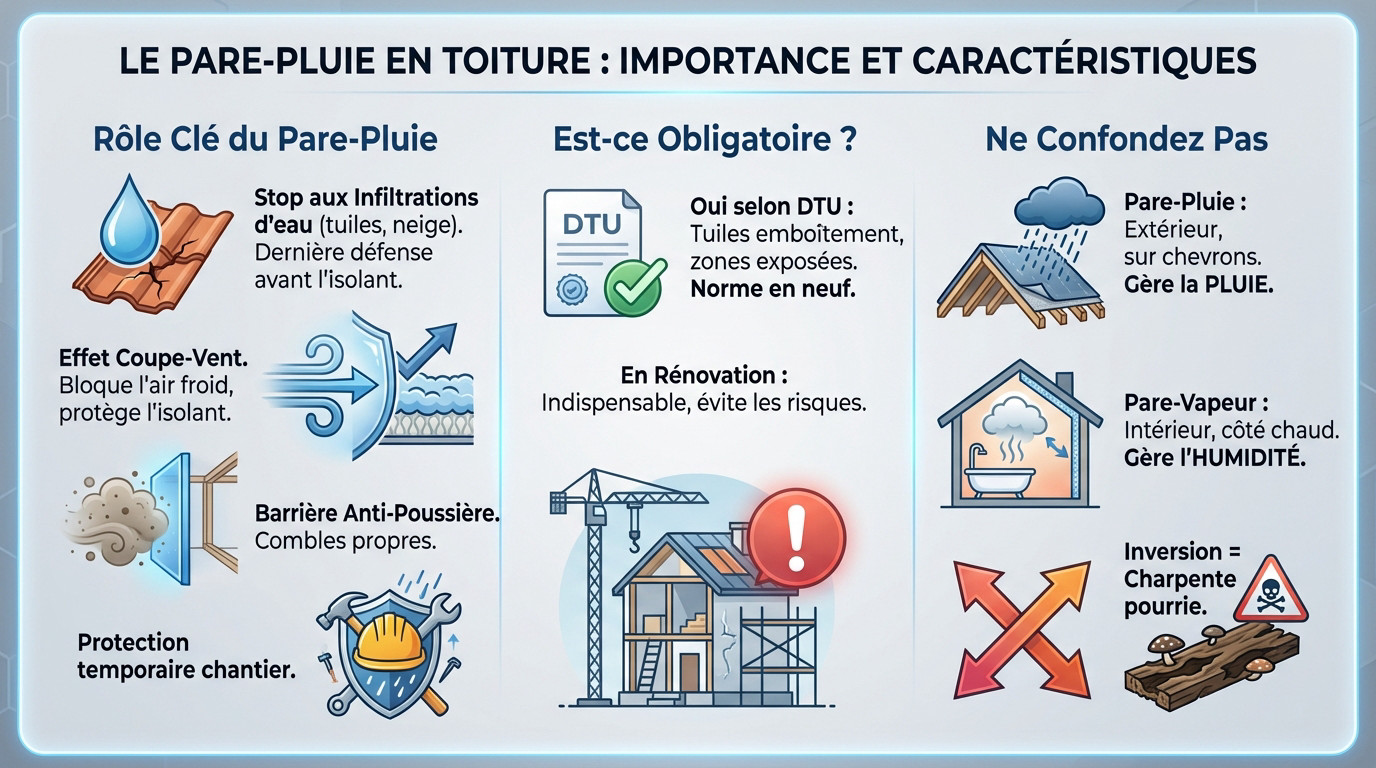 LE PARE-PLUIE EN TOITURE : IMPORTANCE ET CARACTÉRISTIQUES

Rôle Clé du Pare-Pluie

Stop aux Infiltrations d'eau (tuiles, neige). Dernière défense avant l'isolant.

Effet Coupe-Vent. Bloque l'air froid, protège l'isolant.

Barrière Anti-Poussière. Combles propres.

Protection temporaire chantier.

Est-ce Obligatoire ?

DTU

Oui selon DTU : Tuiles emboîtement, zones exposées. Norme en neuf.

En Rénovation : Indispensable, évite les risques.

Ne Confondez Pas

Pare-Pluie : Extérieur, sur chevrons. Gère la PLUIE.

Pare-Vapeur : Intérieur, côté chaud. Gère l'HUMIDITÉ.

Inversion = Charpente pourrie.